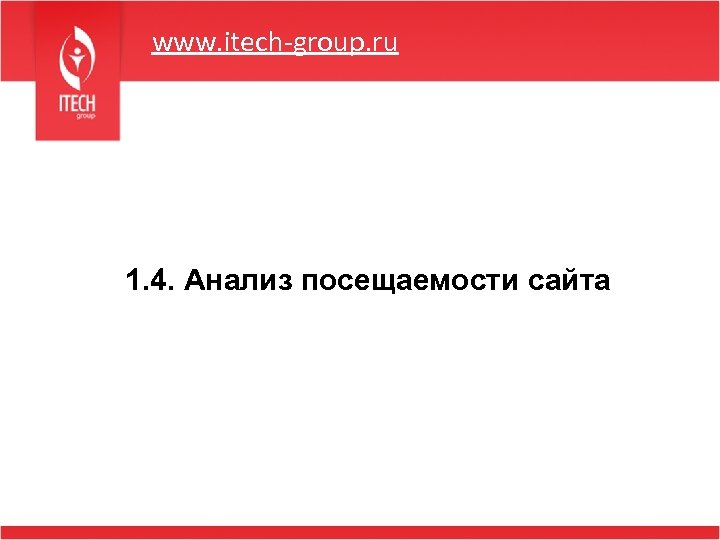 ITECH
group

www.itech-group.ru

1.4. Анализ посещаемости сайта